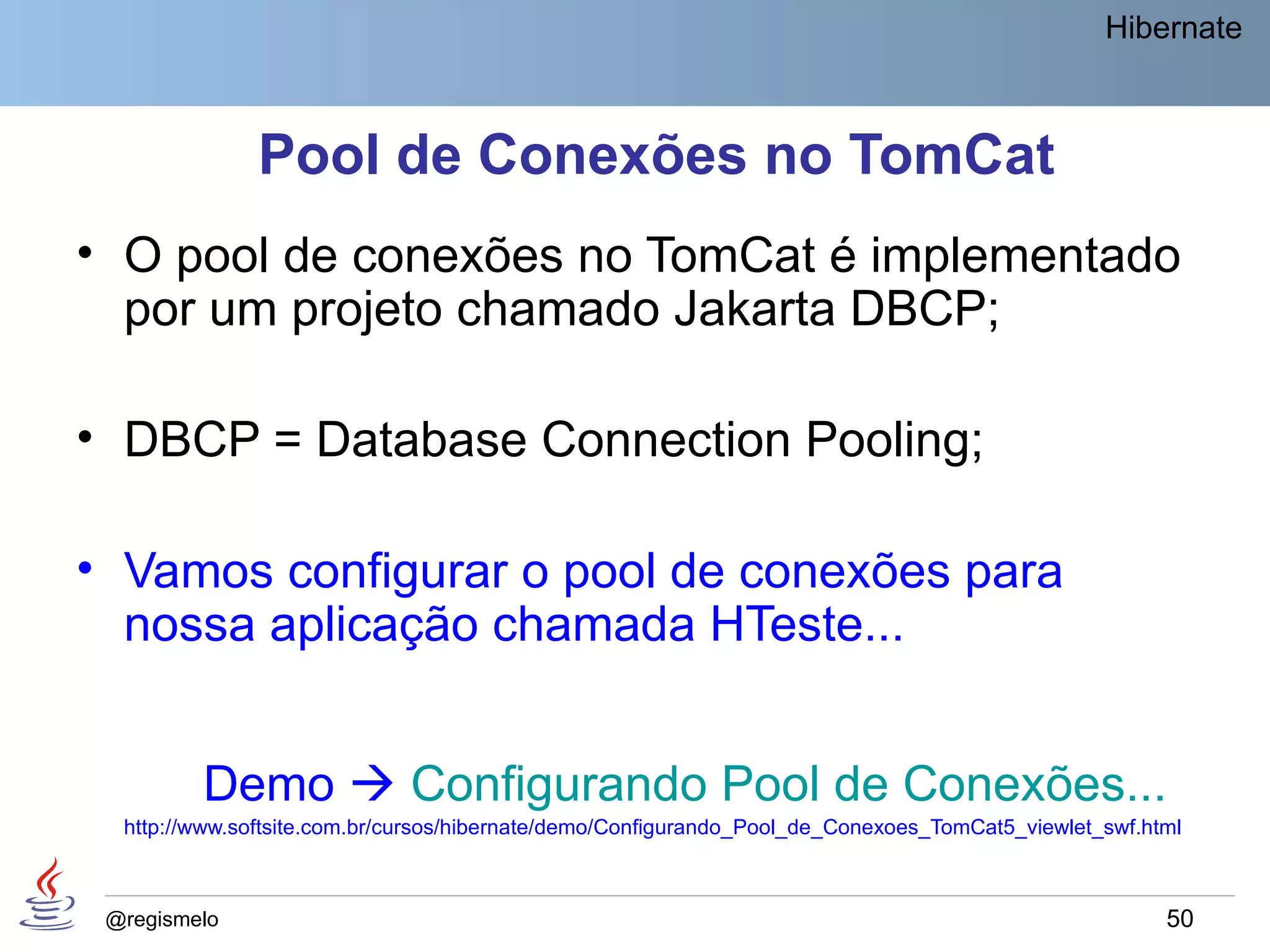 Hibernate

Pool de Conexões no TomCat

• O pool de conexões no TomCat é implementado por um projeto chamado Jakarta DBCP;

• DBCP = Database Connection Pooling;

• Vamos configurar o pool de conexões para nossa aplicação chamada HTeste...

Demo → Configurando Pool de Conexões...

http://www.softsite.com.br/cursos/hibernate/demo/Configurando_Pool_de_Conexoes_TomCat5_viewlet_swf.html

@regismelo

50